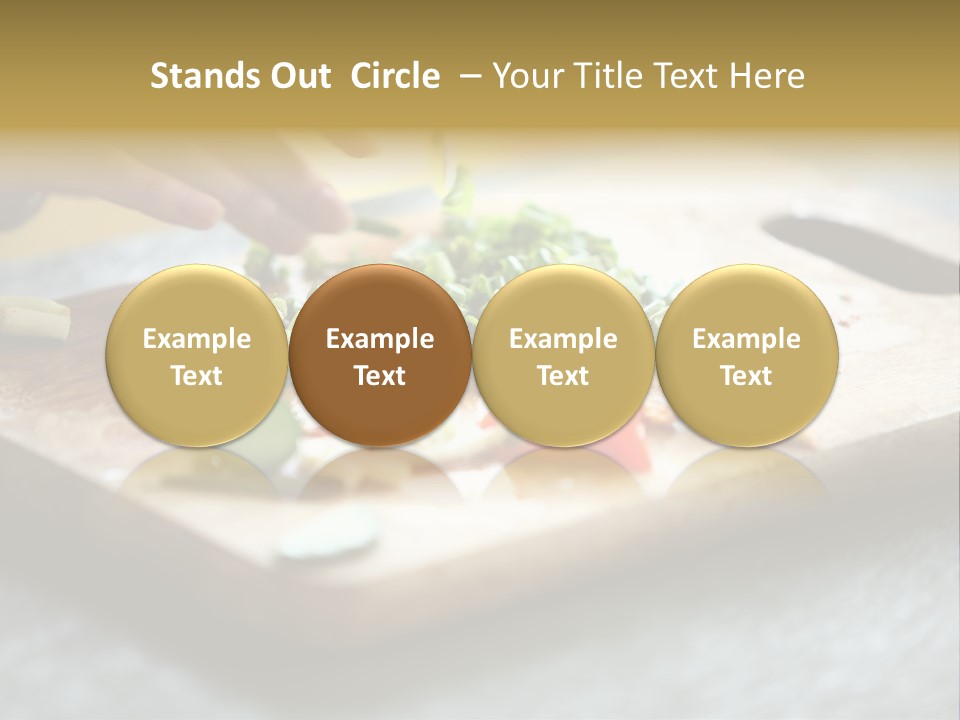 Stands Out Circle – Your Title Text Here

Example Text

Example Text

Example Text

Example Text